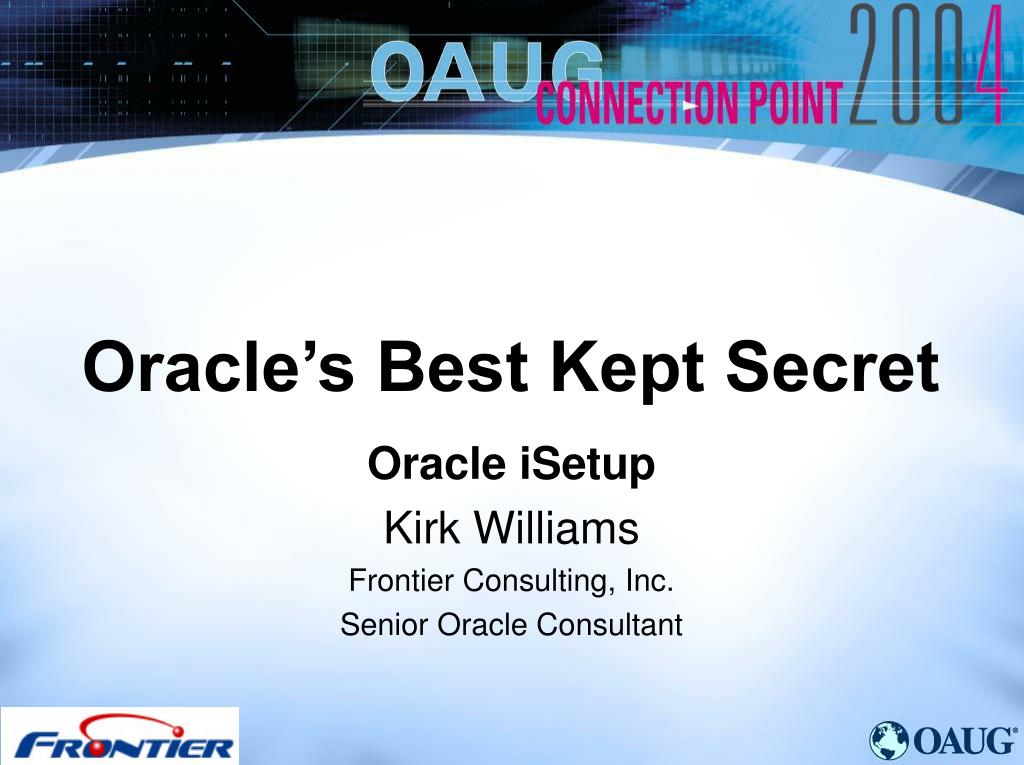 OAUG CONNECTION POINT 2004

Oracle's Best Kept Secret

Oracle iSetup

Kirk Williams

Frontier Consulting, Inc.

Senior Oracle Consultant

FRONTIER

OAUG®